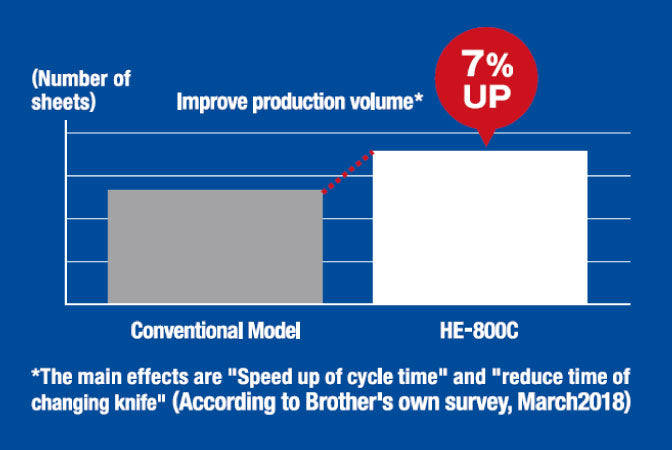 (Number of sheets)

Improve production volume*

7% UP

Conventional Model

HE-800C

*The main effects are "Speed up of cycle time" and "reduce time of changing knife" (According to Brother's own survey, March2018)